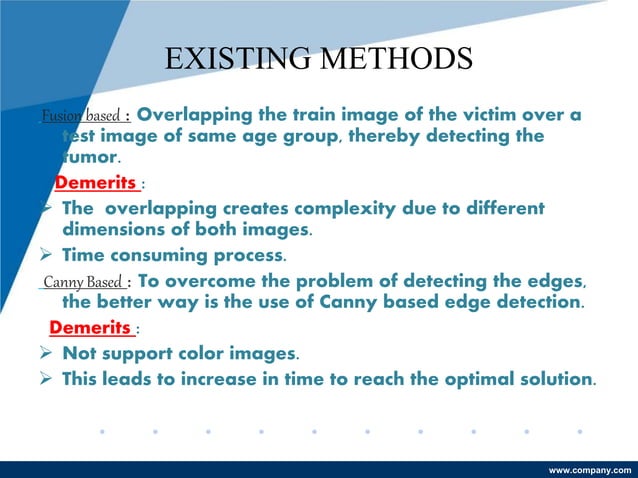 EXISTING METHODS

Fusion based : Overlapping the train image of the victim over a test image of same age group, thereby detecting the tumor.

Demerits :

➢ The overlapping creates complexity due to different dimensions of both images.

➢ Time consuming process.

Canny Based : To overcome the problem of detecting the edges, the better way is the use of Canny based edge detection.

Demerits :

➢ Not support color images.

➢ This leads to increase in time to reach the optimal solution.

www.company.com